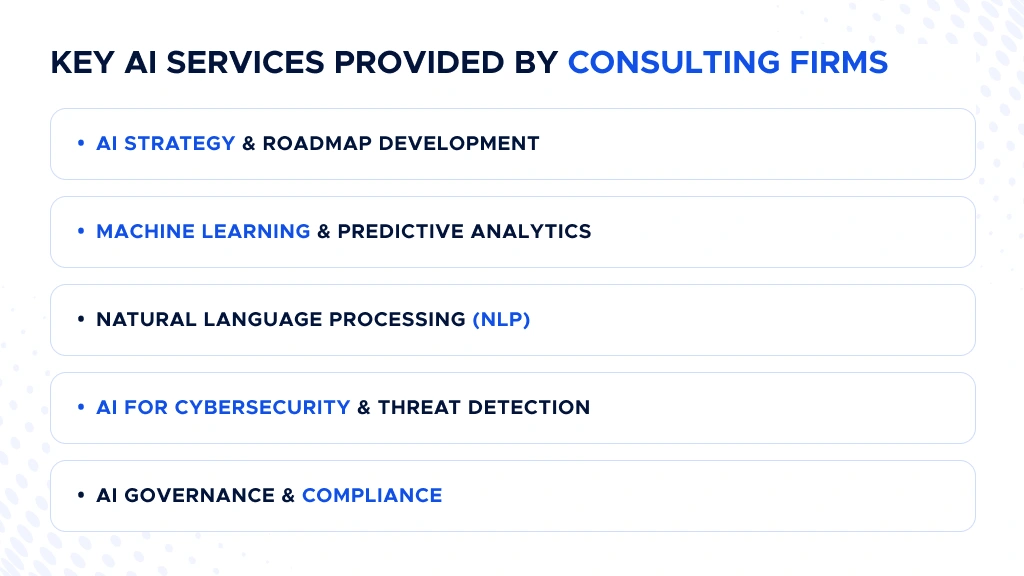 KEY AI SERVICES PROVIDED BY CONSULTING FIRMS

• AI STRATEGY & ROADMAP DEVELOPMENT

• MACHINE LEARNING & PREDICTIVE ANALYTICS

• NATURAL LANGUAGE PROCESSING (NLP)

• AI FOR CYBERSECURITY & THREAT DETECTION

• AI GOVERNANCE & COMPLIANCE